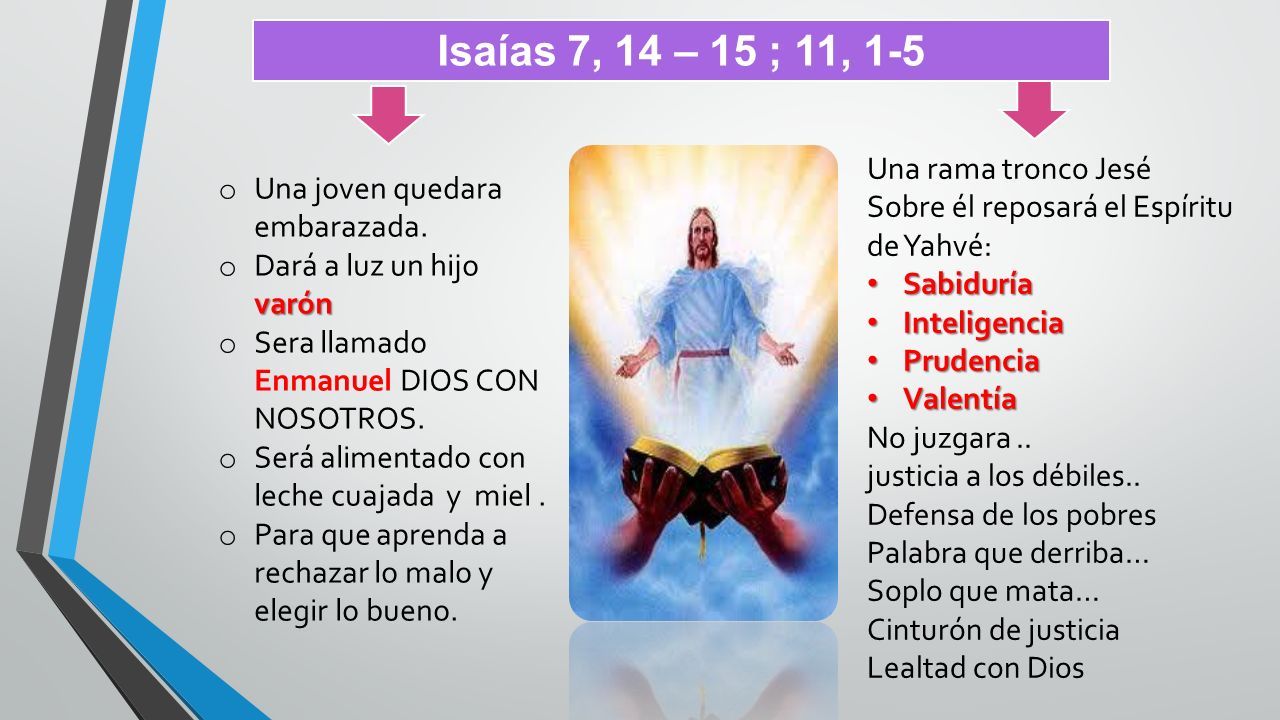 Isaías 7, 14 – 15 ; 11, 1-5

o Una joven quedara embarazada.
o Dará a luz un hijo varón
o Sera llamado Enmanuel DIOS CON NOSOTROS.
o Será alimentado con leche cuajada y miel .
o Para que aprenda a rechazar lo malo y elegir lo bueno.

Una rama tronco Jesé
Sobre él reposará el Espíritu de Yahvé:
• Sabiduría
• Inteligencia
• Prudencia
• Valentía
No juzgara ..
justicia a los débiles..
Defensa de los pobres
Palabra que derriba…
Soplo que mata…
Cinturón de justicia
Lealtad con Dios